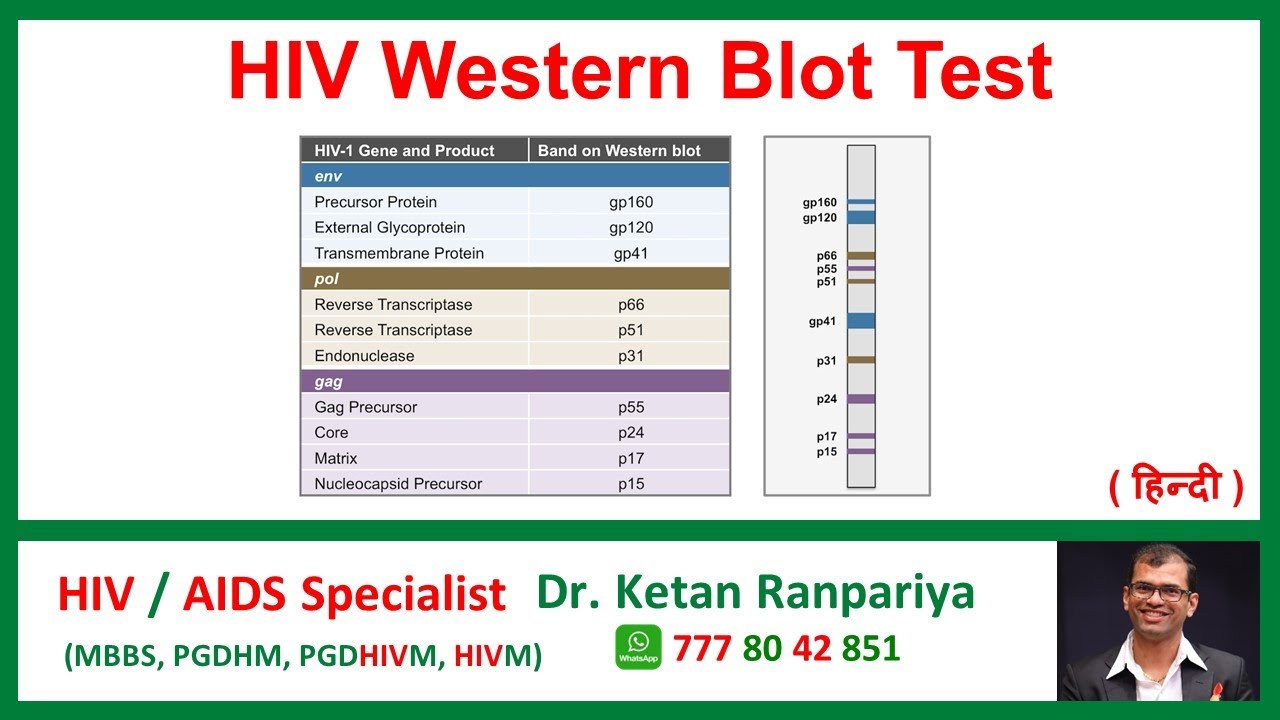 HIV Western Blot Test

| HIV-1 Gene and Product | Band on Western blot |
|---|---|
| env | |
| Precursor Protein | gp160 |
| External Glycoprotein | gp120 |
| Transmembrane Protein | gp41 |
| pol | |
| Reverse Transcriptase | p66 |
| Reverse Transcriptase | p51 |
| Endonuclease | p31 |
| gag | |
| Gag Precursor | p55 |
| Core | p24 |
| Matrix | p17 |
| Nucleocapsid Precursor | p15 |

gp160
gp120
p66
p55
p51
gp41
p31
p24
p17
p15

( हिन्दी )

HIV / AIDS Specialist Dr. Ketan Ranpariya

(MBBS, PGDHM, PGDHIVM, HIVM)

WhatsApp 777 80 42 851